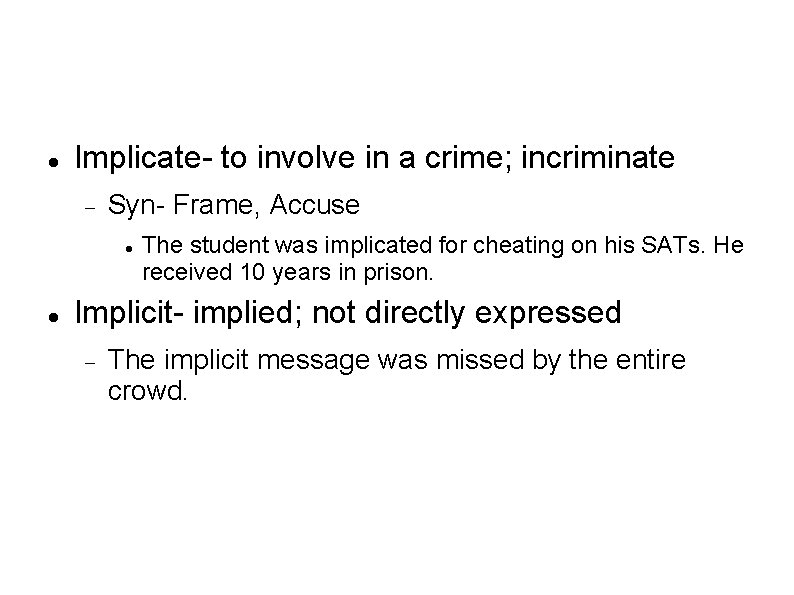 - Implicate- to involve in a crime; incriminate
  - Syn- Frame, Accuse
    - The student was implicated for cheating on his SATs. He received 10 years in prison.
- Implicit- implied; not directly expressed
  - The implicit message was missed by the entire crowd.